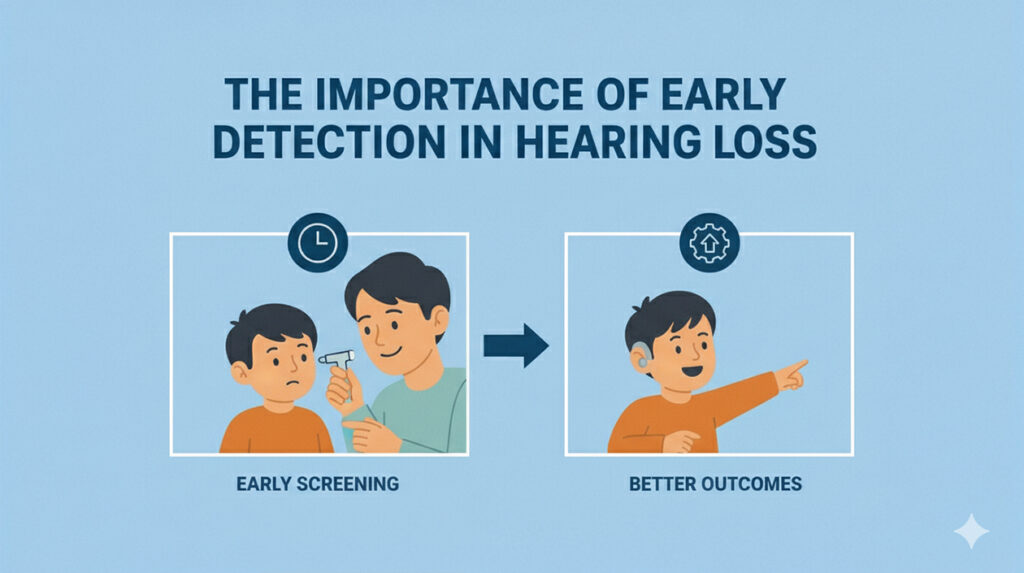 THE IMPORTANCE OF EARLY DETECTION IN HEARING LOSS

EARLY SCREENING

BETTER OUTCOMES